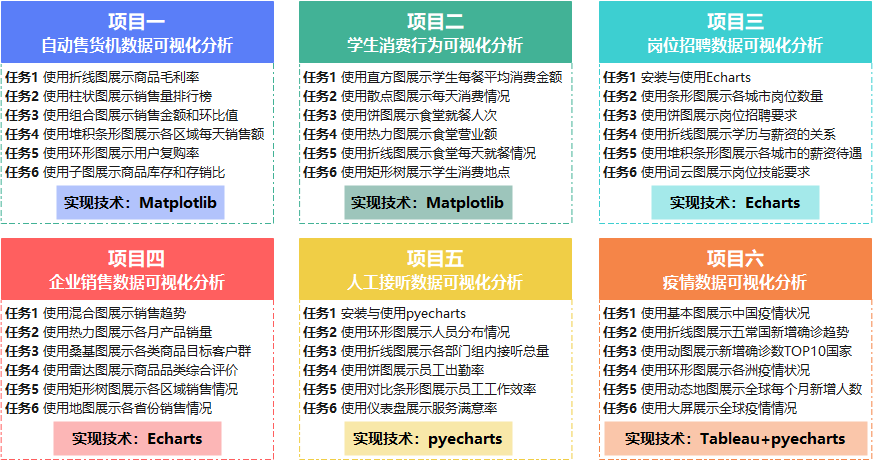 项目一
自动售货机数据可视化分析

任务1 使用折线图展示商品毛利率
任务2 使用柱状图展示销售量排行榜
任务3 使用组合图展示销售金额和环比值
任务4 使用堆积条形图展示各区域每天销售额
任务5 使用环形图展示用户复购率
任务6 使用子图展示商品库存和存销比

实现技术：Matplotlib

项目二
学生消费行为可视化分析

任务1 使用直方图展示学生每餐平均消费金额
任务2 使用散点图展示每天消费情况
任务3 使用饼图展示食堂就餐人次
任务4 使用热力图展示食堂营业额
任务5 使用折线图展示食堂每天就餐情况
任务6 使用矩形树展示学生消费地点

实现技术：Matplotlib

项目三
岗位招聘数据可视化分析

任务1 安装与使用Echarts
任务2 使用条形图展示各城市岗位数量
任务3 使用饼图展示岗位招聘要求
任务4 使用折线图展示学历与薪资的关系
任务5 使用堆积条形图展示各城市的薪资待遇
任务6 使用词云图展示岗位技能要求

实现技术：Echarts

项目四
企业销售数据可视化分析

任务1 使用混合图展示销售趋势
任务2 使用热力图展示各月产品销量
任务3 使用桑基图展示各类商品目标客户群
任务4 使用雷达图展示商品品类综合评价
任务5 使用矩形树图展示各区域销售情况
任务6 使用地图展示各省份销售情况

实现技术：Echarts

项目五
人工接听数据可视化分析

任务1 安装与使用pyecharts
任务2 使用环形图展示人员分布情况
任务3 使用折线图展示各部门组内接听总量
任务4 使用饼图展示员工出勤率
任务5 使用对比条形图展示员工工作效率
任务6 使用仪表盘展示服务满意率

实现技术：pyecharts

项目六
疫情数据可视化分析

任务1 使用基本图展示中国疫情状况
任务2 使用折线图展示五常国新增确诊趋势
任务3 使用动图展示新增确诊数TOP10国家
任务4 使用环形图展示各洲疫情状况
任务5 使用动态地图展示全球每个月新增人数
任务6 使用大屏展示全球疫情情况

实现技术：Tableau+pyecharts